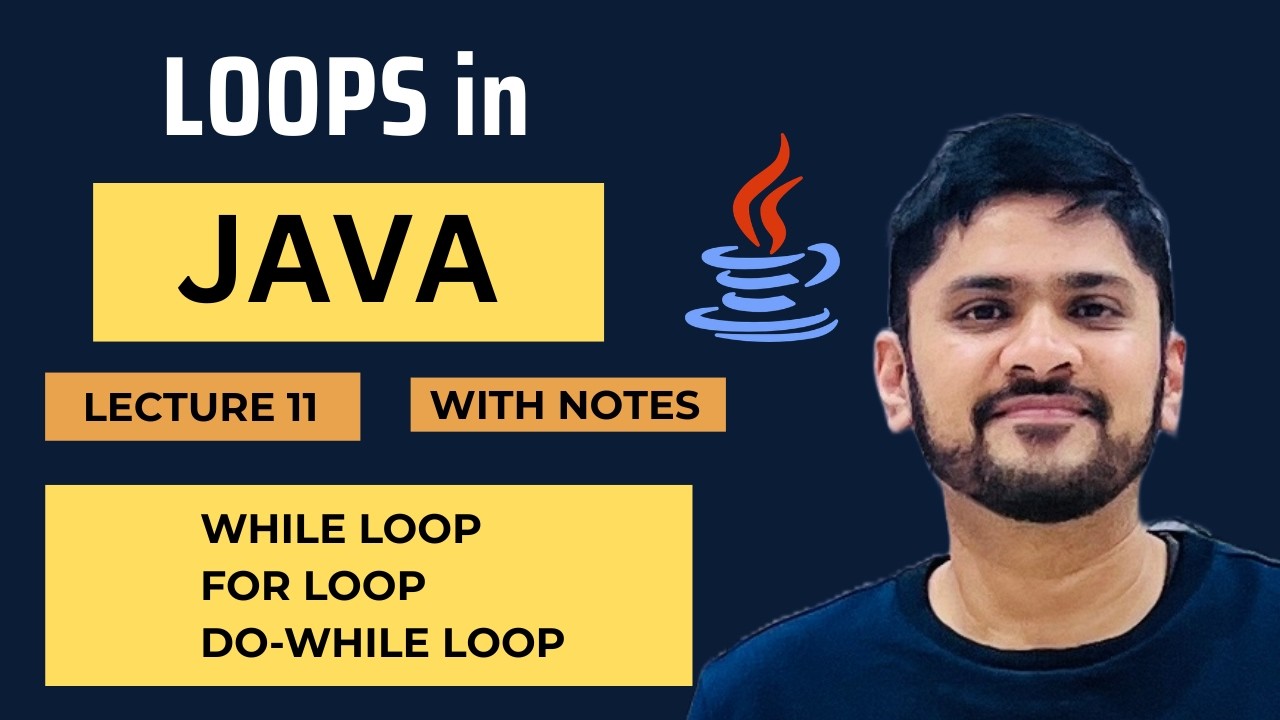 LOOPS in

JAVA

LECTURE 11

WITH NOTES

WHILE LOOP
FOR LOOP
DO-WHILE LOOP